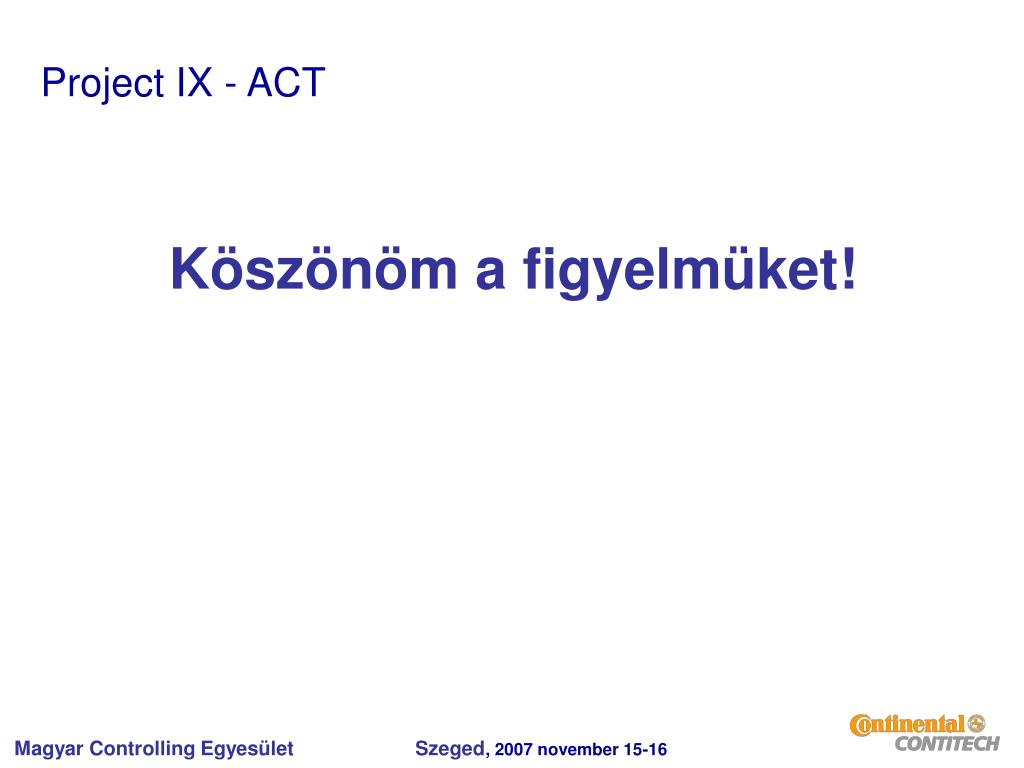 Project IX - ACT

Köszönöm a figyelmüket!

Magyar Controlling Egyesület

Szeged, 2007 november 15-16

Continental
CONTITECH